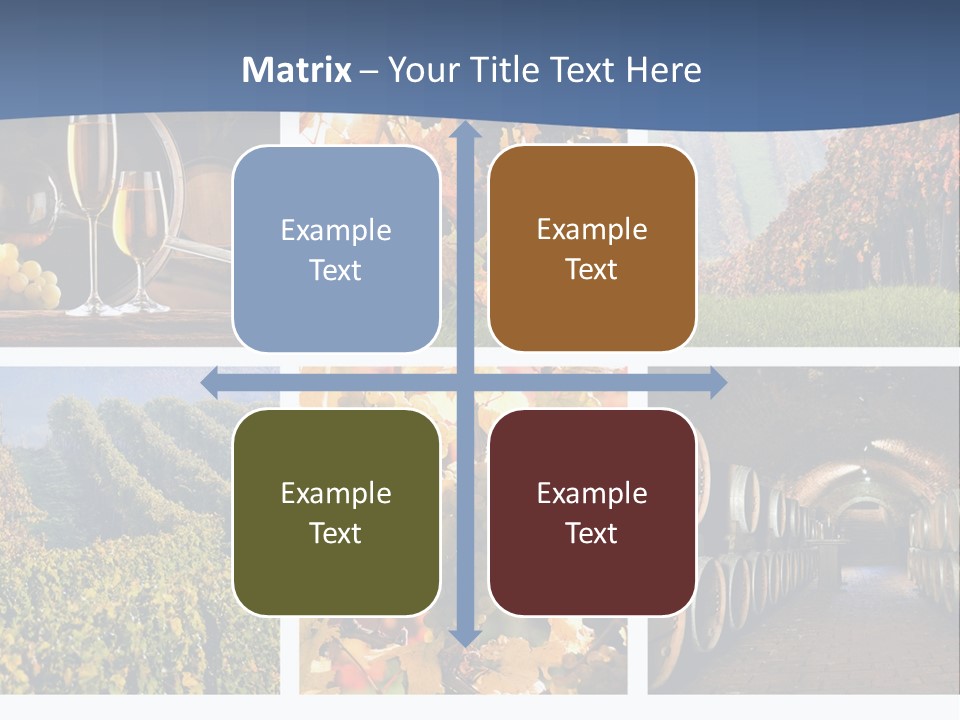 Matrix – Your Title Text Here

Example Text

Example Text

Example Text

Example Text